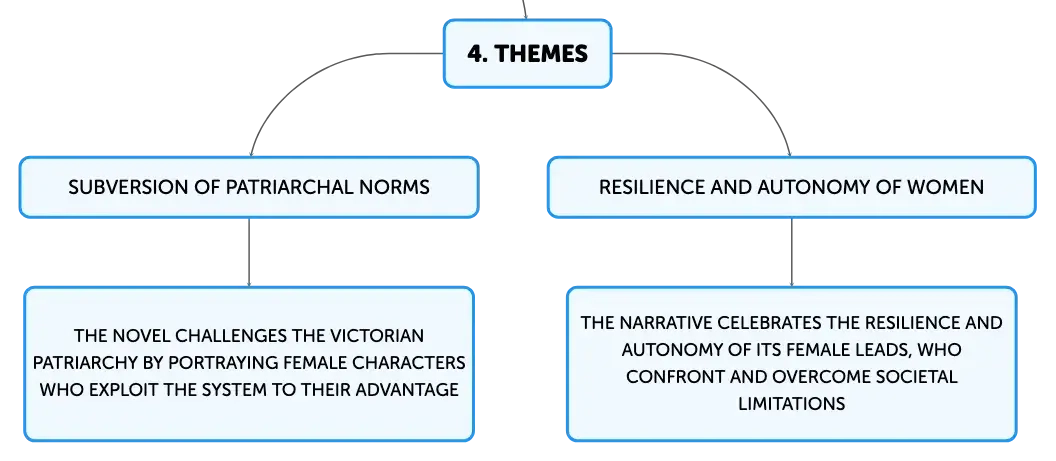 4. THEMES

SUBVERSION OF PATRIARCHAL NORMS

THE NOVEL CHALLENGES THE VICTORIAN PATRIARCHY BY PORTRAYING FEMALE CHARACTERS WHO EXPLOIT THE SYSTEM TO THEIR ADVANTAGE

RESILIENCE AND AUTONOMY OF WOMEN

THE NARRATIVE CELEBRATES THE RESILIENCE AND AUTONOMY OF ITS FEMALE LEADS, WHO CONFRONT AND OVERCOME SOCIETAL LIMITATIONS